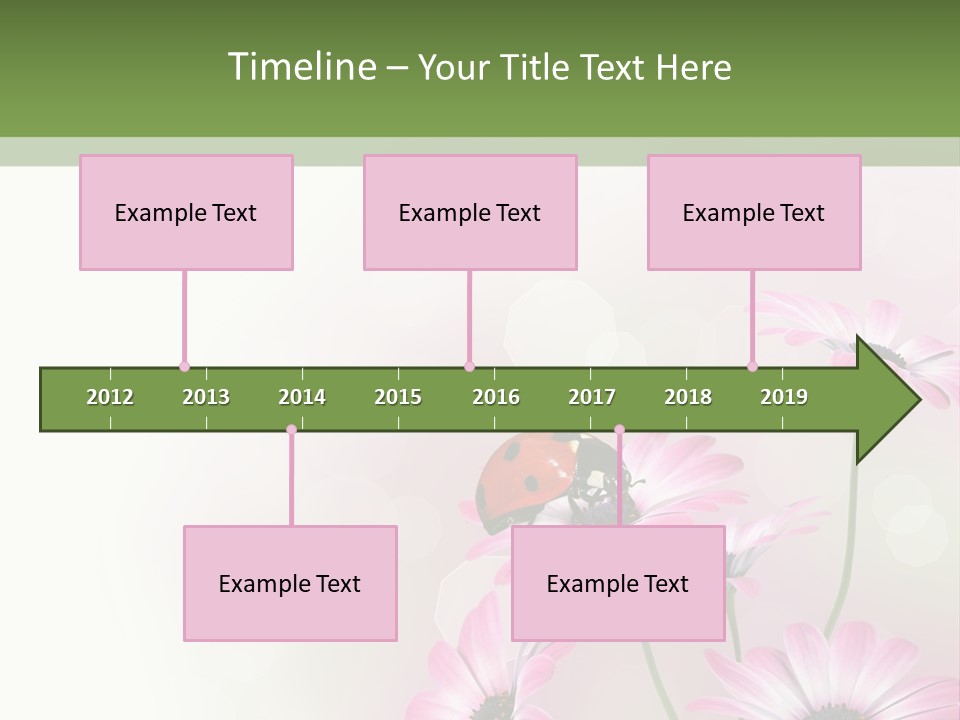 Timeline – Your Title Text Here

Example Text

Example Text

Example Text

2012 2013 2014 2015 2016 2017 2018 2019

Example Text

Example Text